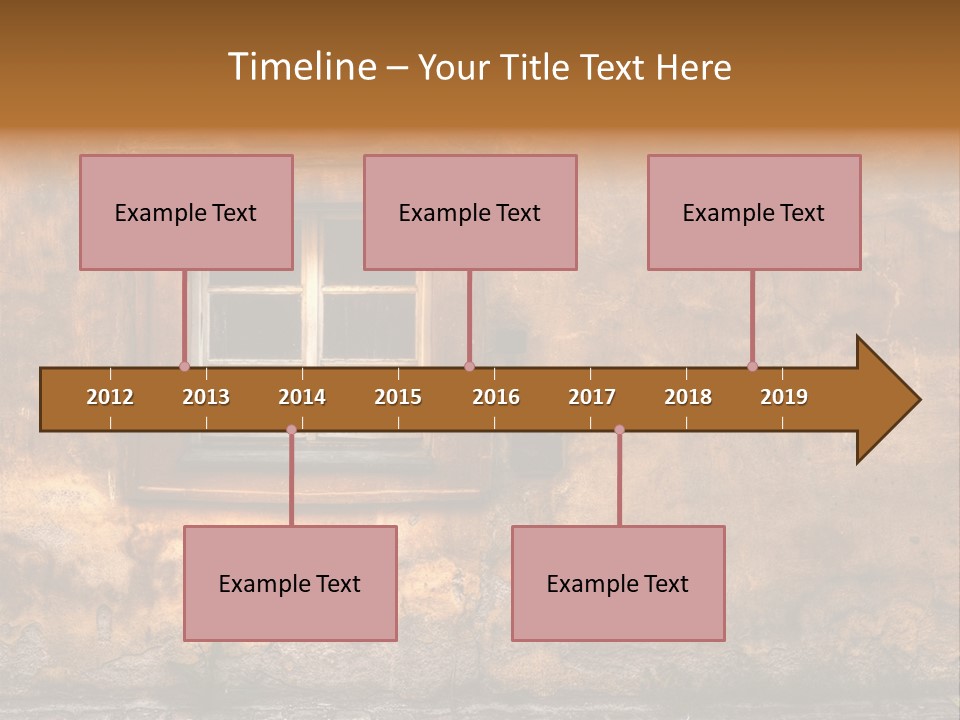 Timeline – Your Title Text Here

Example Text

Example Text

Example Text

2012 2013 2014 2015 2016 2017 2018 2019

Example Text

Example Text